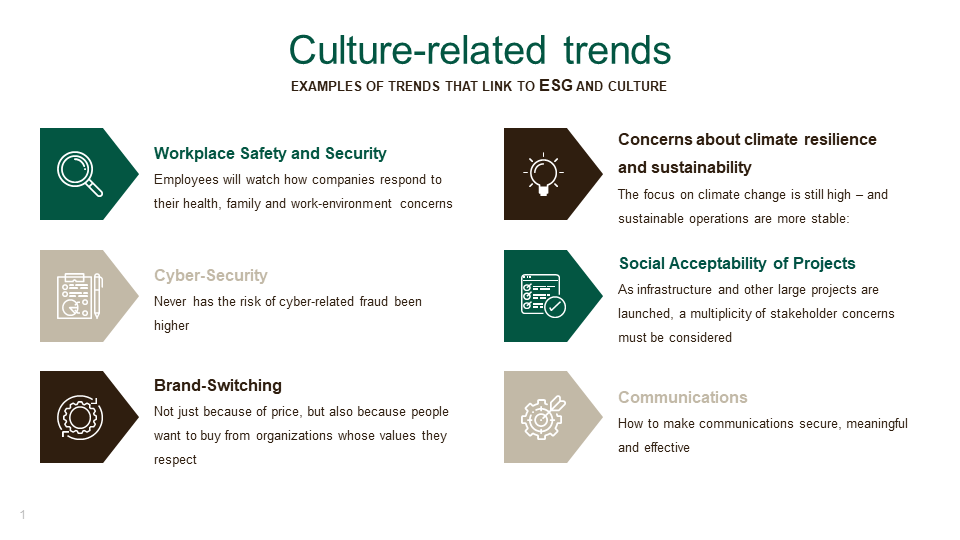 Culture-related trends

EXAMPLES OF TRENDS THAT LINK TO ESG AND CULTURE

Workplace Safety and Security

Employees will watch how companies respond to their health, family and work-environment concerns

Cyber-Security

Never has the risk of cyber-related fraud been higher

Brand-Switching

Not just because of price, but also because people want to buy from organizations whose values they respect

Concerns about climate resilience and sustainability

The focus on climate change is still high – and sustainable operations are more stable:

Social Acceptability of Projects

As infrastructure and other large projects are launched, a multiplicity of stakeholder concerns must be considered

Communications

How to make communications secure, meaningful and effective

1